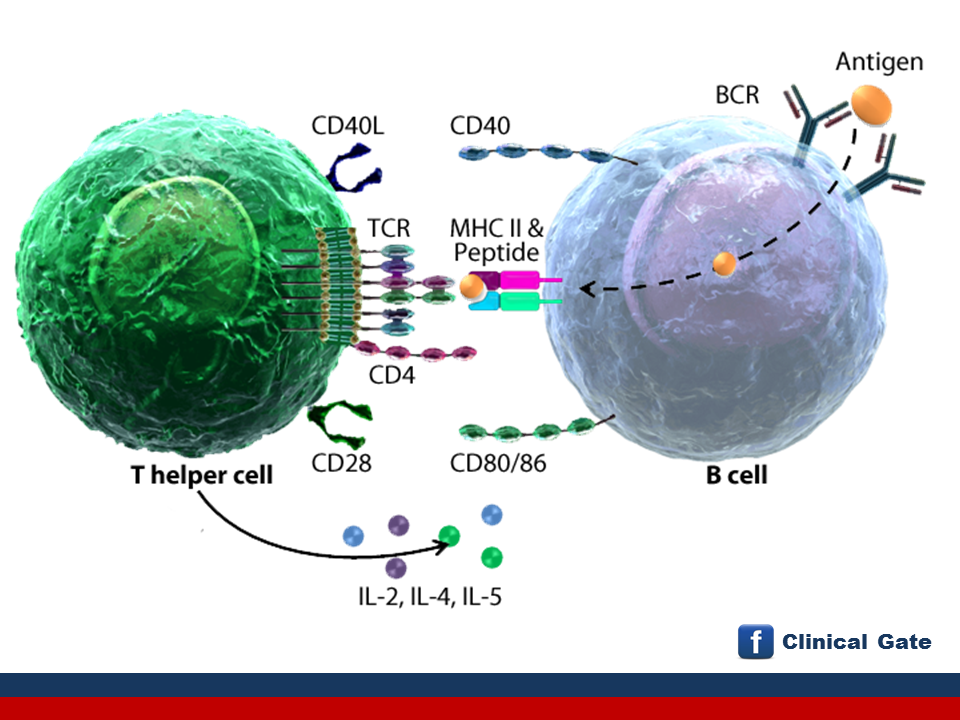 Antigen

BCR

CD40L

CD40

TCR

MHC II & Peptide

CD4

CD28

CD80/86

T helper cell

B cell

IL-2, IL-4, IL-5

f Clinical Gate